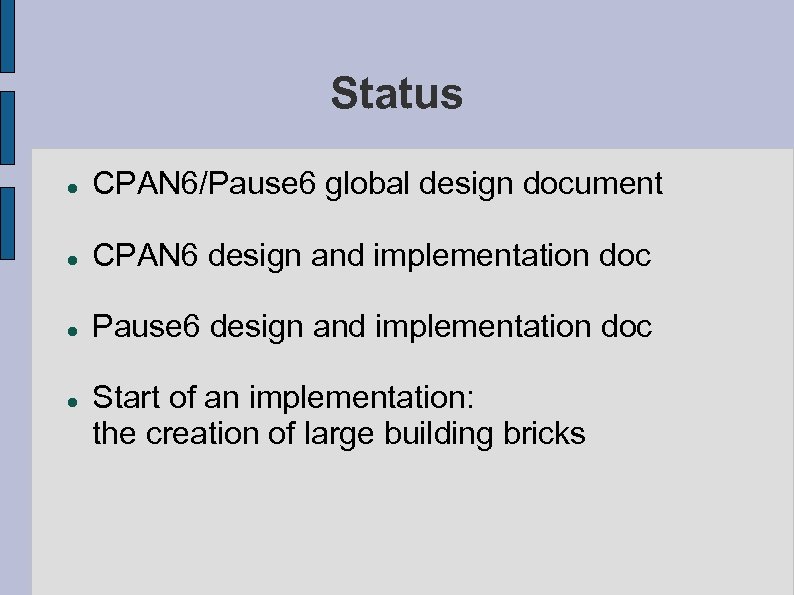 Status

- CPAN6/Pause6 global design document
- CPAN6 design and implementation doc
- Pause6 design and implementation doc
- Start of an implementation:
  the creation of large building bricks